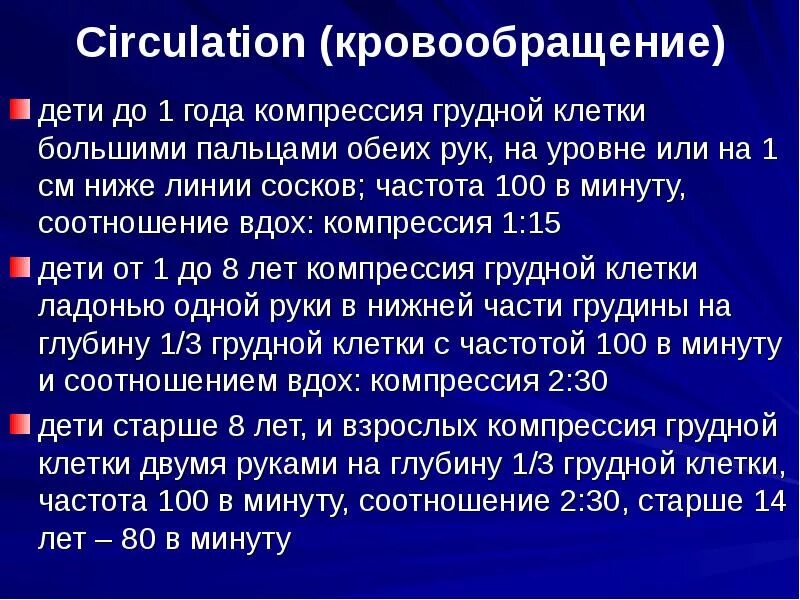 Circulation (кровообращение)

дети до 1 года компрессия грудной клетки большими пальцами обеих рук, на уровне или на 1 см ниже линии сосков; частота 100 в минуту, соотношение вдох: компрессия 1:15

дети от 1 до 8 лет компрессия грудной клетки ладонью одной руки в нижней части грудины на глубину 1/3 грудной клетки с частотой 100 в минуту и соотношением вдох: компрессия 2:30

дети старше 8 лет, и взрослых компрессия грудной клетки двумя руками на глубину 1/3 грудной клетки, частота 100 в минуту, соотношение 2:30, старше 14 лет – 80 в минуту